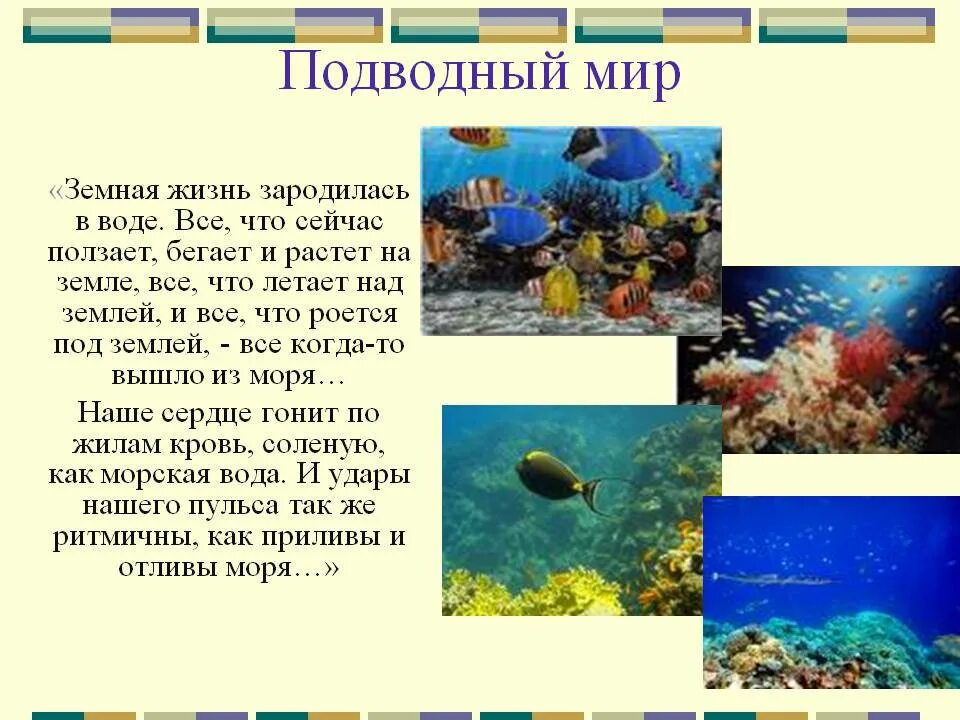 Подводный мир

«Земная жизнь зародилась в воде. Все, что сейчас ползает, бегает и растет на земле, все, что летает над землей, и все, что роется под землей, - все когда-то вышло из моря…

Наше сердце гонит по жилам кровь, соленую, как морская вода. И удары нашего пульса так же ритмичны, как приливы и отливы моря…»